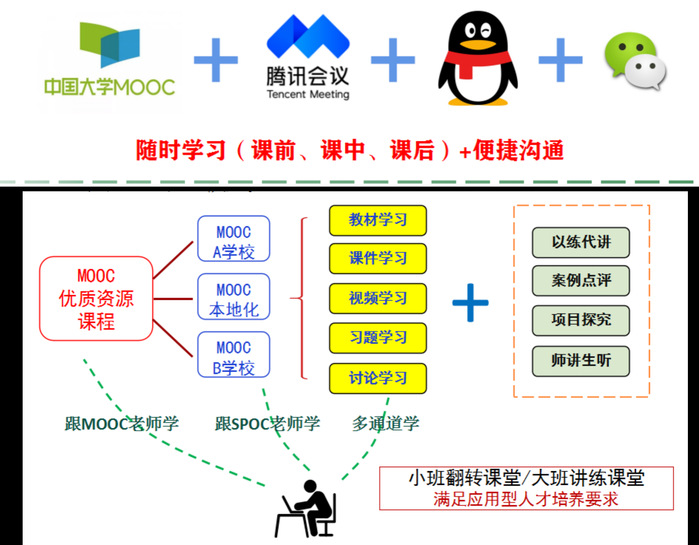 中国大学MOOC + 腾讯会议 Tencent Meeting + +

随时学习（课前、课中、课后）+便捷沟通

MOOC 优质资源 课程

MOOC A学校

MOOC 本地化

MOOC B学校

教材学习

课件学习

视频学习

习题学习

讨论学习

+

以练代讲

案例点评

项目探究

师讲生听

跟MOOC老师学

跟SPOC老师学

多通道学

小班翻转课堂/大班讲练课堂
满足应用型人才培养要求